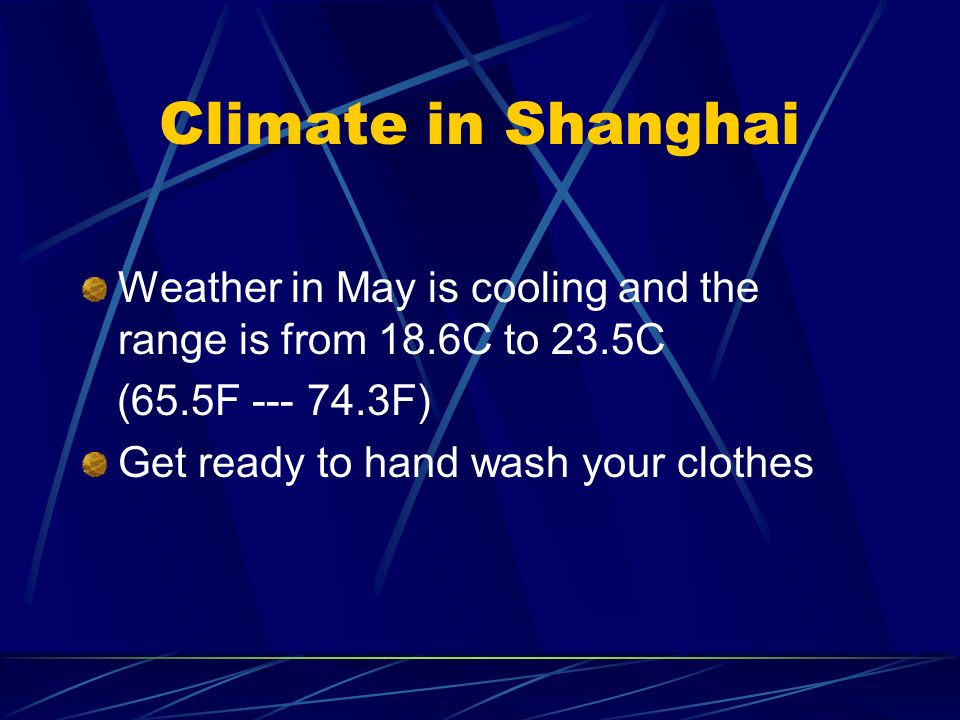 Climate in Shanghai

Weather in May is cooling and the range is from 18.6C to 23.5C

(65.5F --- 74.3F)

Get ready to hand wash your clothes